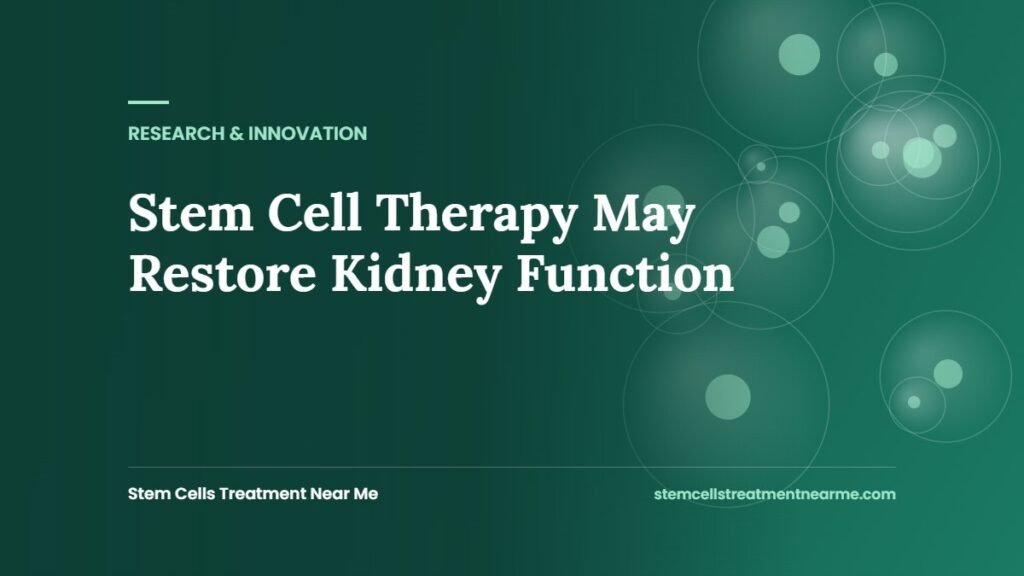 RESEARCH & INNOVATION

Stem Cell Therapy May Restore Kidney Function

Stem Cells Treatment Near Me

stemcellstreatmentnearme.com